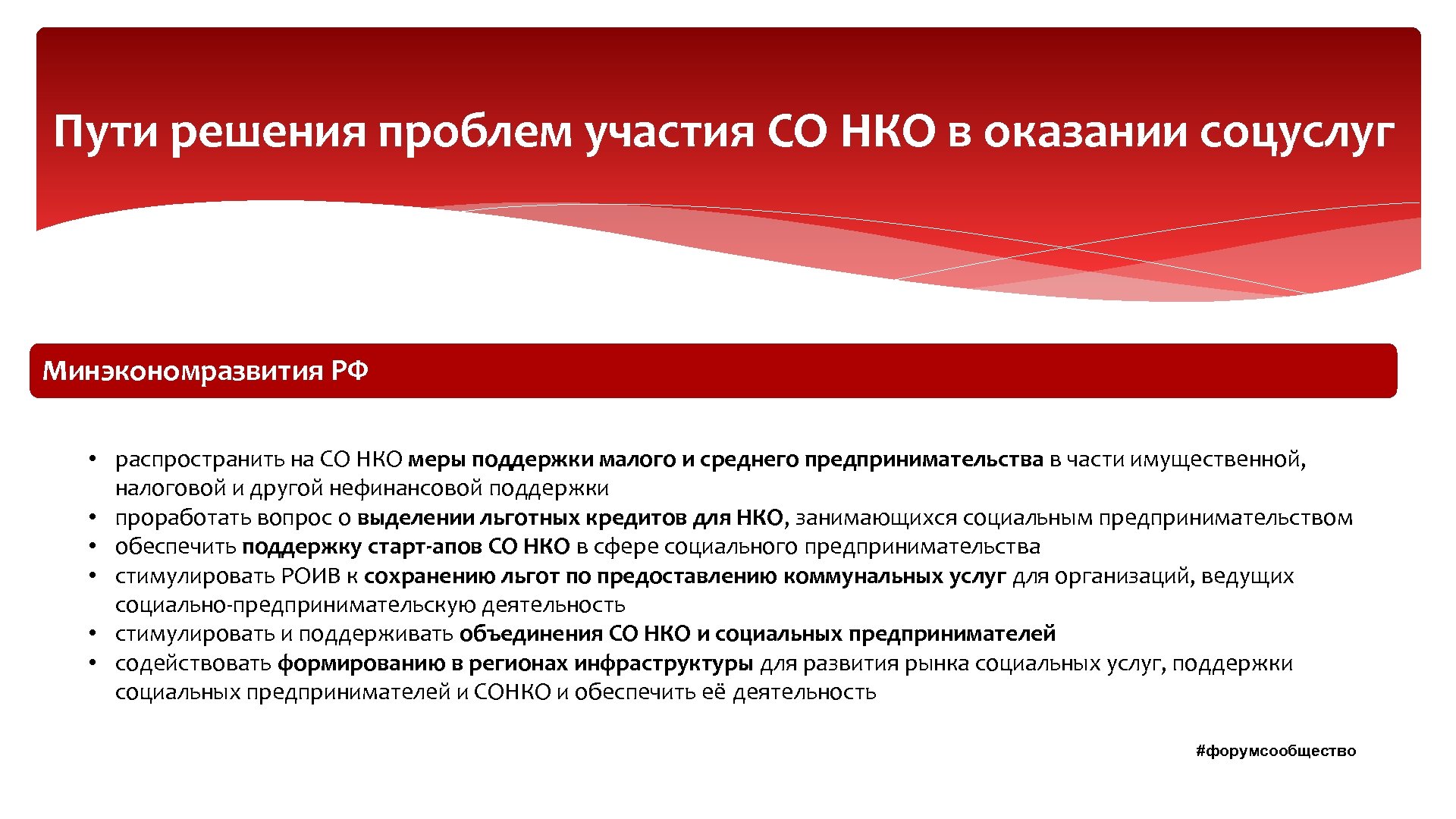 Пути решения проблем участия СО НКО в оказании соцуслуг

Минэкономразвития РФ

• распространить на СО НКО меры поддержки малого и среднего предпринимательства в части имущественной, налоговой и другой нефинансовой поддержки
• проработать вопрос о выделении льготных кредитов для НКО, занимающихся социальным предпринимательством
• обеспечить поддержку старт-апов СО НКО в сфере социального предпринимательства
• стимулировать РОИВ к сохранению льгот по предоставлению коммунальных услуг для организаций, ведущих социально-предпринимательскую деятельность
• стимулировать и поддерживать объединения СО НКО и социальных предпринимателей
• содействовать формированию в регионах инфраструктуры для развития рынка социальных услуг, поддержки социальных предпринимателей и СОНКО и обеспечить её деятельность

#форумсообщество